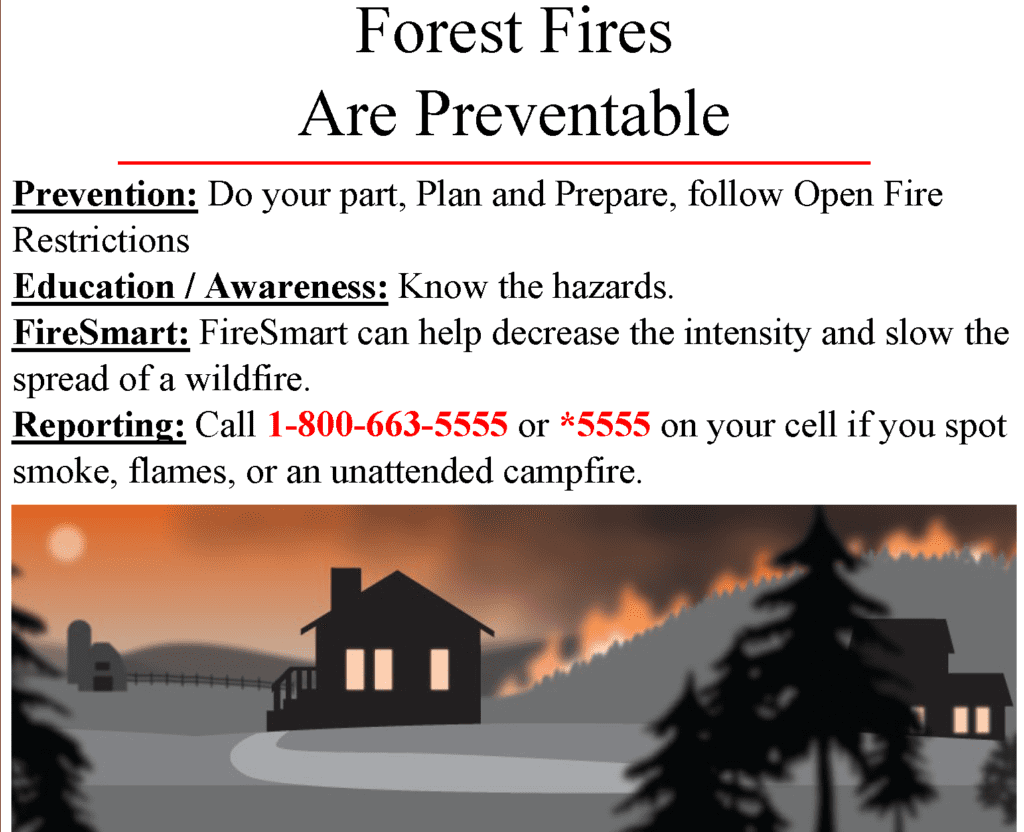 Forest Fires
Are Preventable

Prevention: Do your part, Plan and Prepare, follow Open Fire Restrictions
Education / Awareness: Know the hazards.
FireSmart: FireSmart can help decrease the intensity and slow the spread of a wildfire.
Reporting: Call 1-800-663-5555 or *5555 on your cell if you spot smoke, flames, or an unattended campfire.